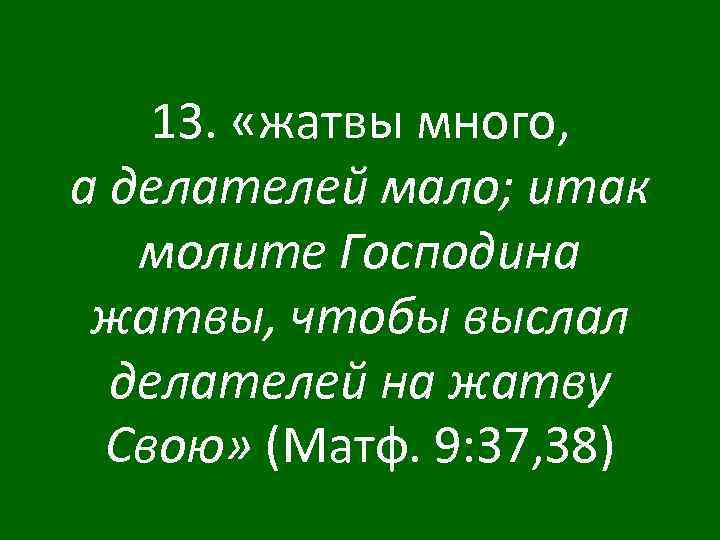 13. «жатвы много, а делателей мало; итак молите Господина жатвы, чтобы выслал делателей на жатву Свою» (Матф. 9:37,38)